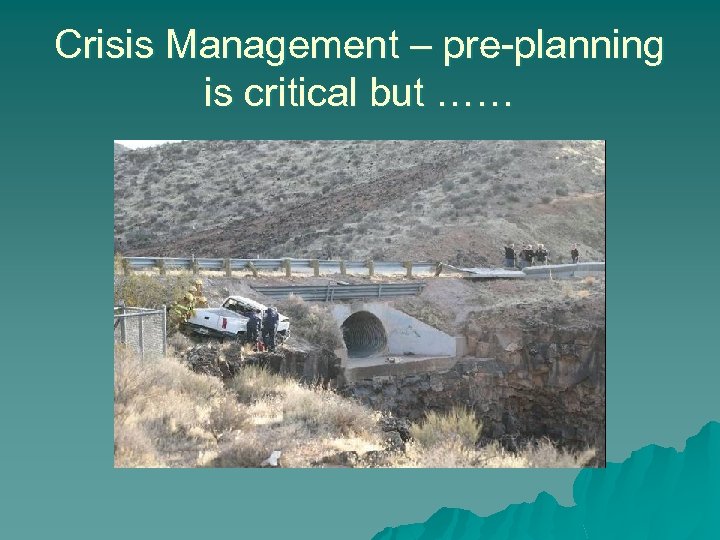 Crisis Management – pre-planning is critical but ……